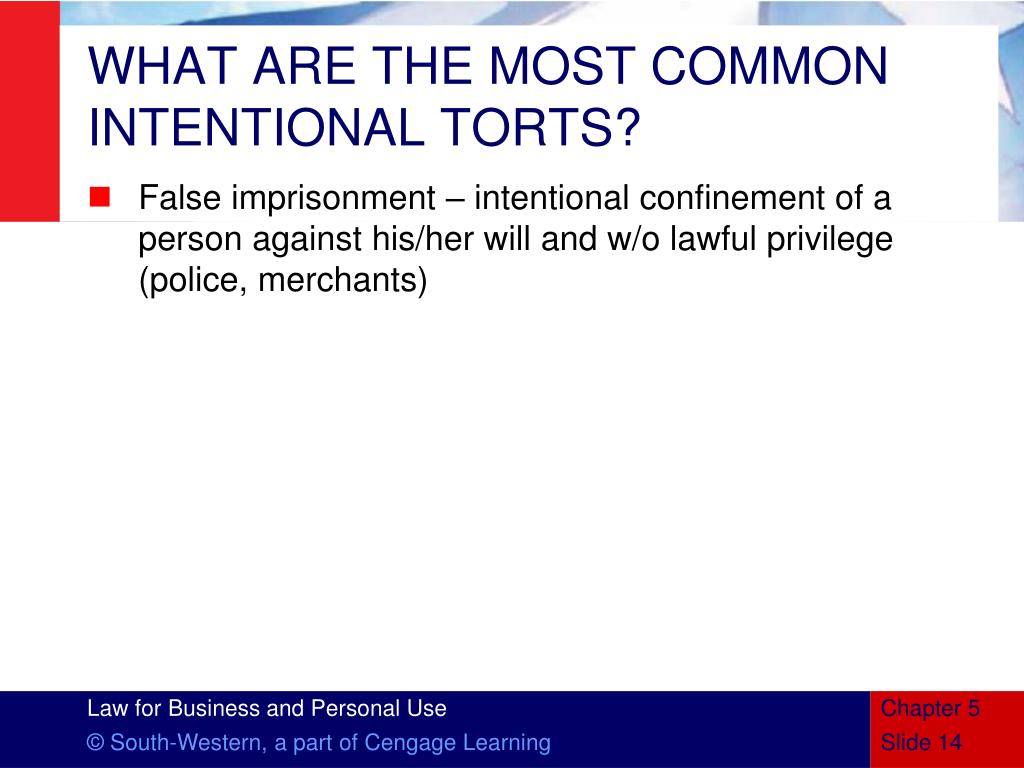 WHAT ARE THE MOST COMMON INTENTIONAL TORTS?

False imprisonment – intentional confinement of a person against his/her will and w/o lawful privilege (police, merchants)

Law for Business and Personal Use
© South-Western, a part of Cengage Learning

Chapter 5
Slide 14